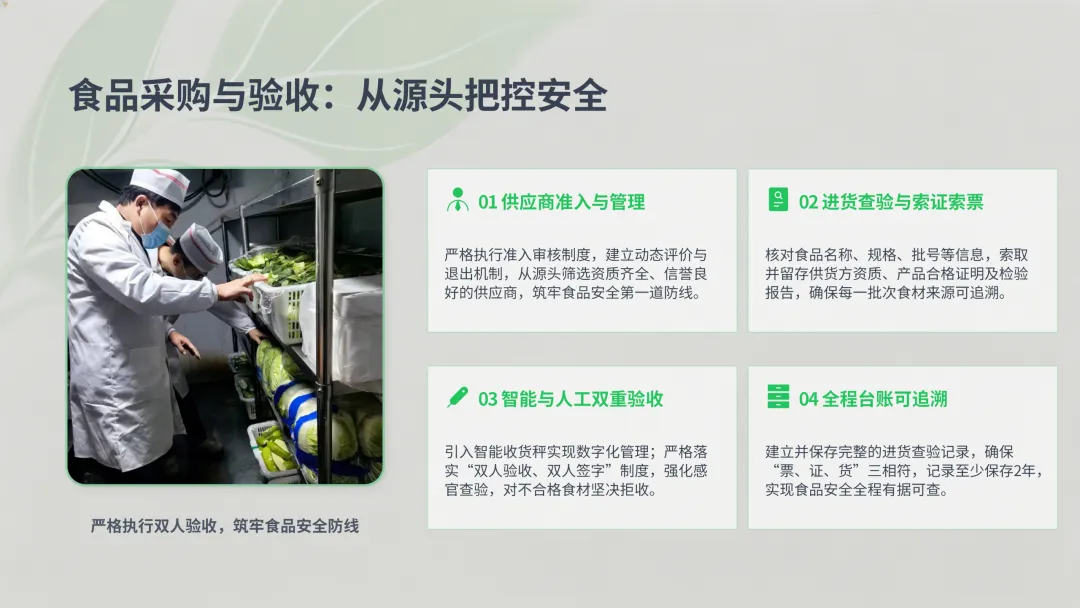 食品采购与验收：从源头把控安全

严格执行双人验收，筑牢食品安全防线

01 供应商准入与管理

严格执行准入审核制度，建立动态评价与退出机制，从源头筛选资质齐全、信誉良好的供应商，筑牢食品安全第一道防线。

02 进货查验与索证索票

核对食品名称、规格、批号等信息，索取并留存供货方资质、产品合格证明及检验报告，确保每一批次食材来源可追溯。

03 智能与人工双重验收

引入智能收货秤实现数字化管理；严格落实“双人验收、双人签字”制度，强化感官查验，对不合格食材坚决拒收。

04 全程台账可追溯

建立并保存完整的进货查验记录，确保“票、证、货”三相符，记录至少保存2年，实现食品安全全程有据可查。